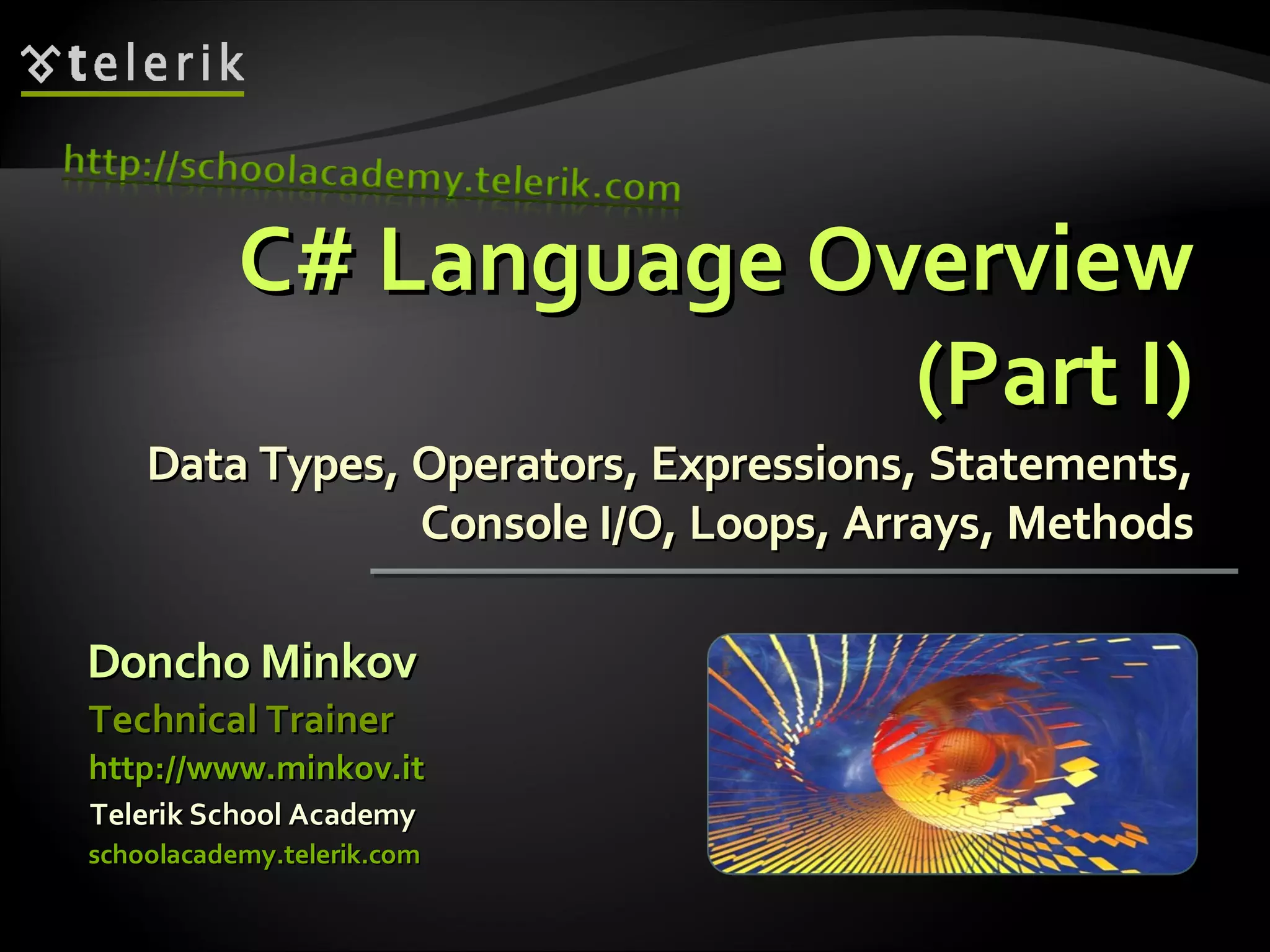 telerik

http://schoolacademy.telerik.com

C# Language Overview (Part I)

Data Types, Operators, Expressions, Statements, Console I/O, Loops, Arrays, Methods

Doncho Minkov

Technical Trainer

http://www.minkov.it

Telerik School Academy

schoolacademy.telerik.com